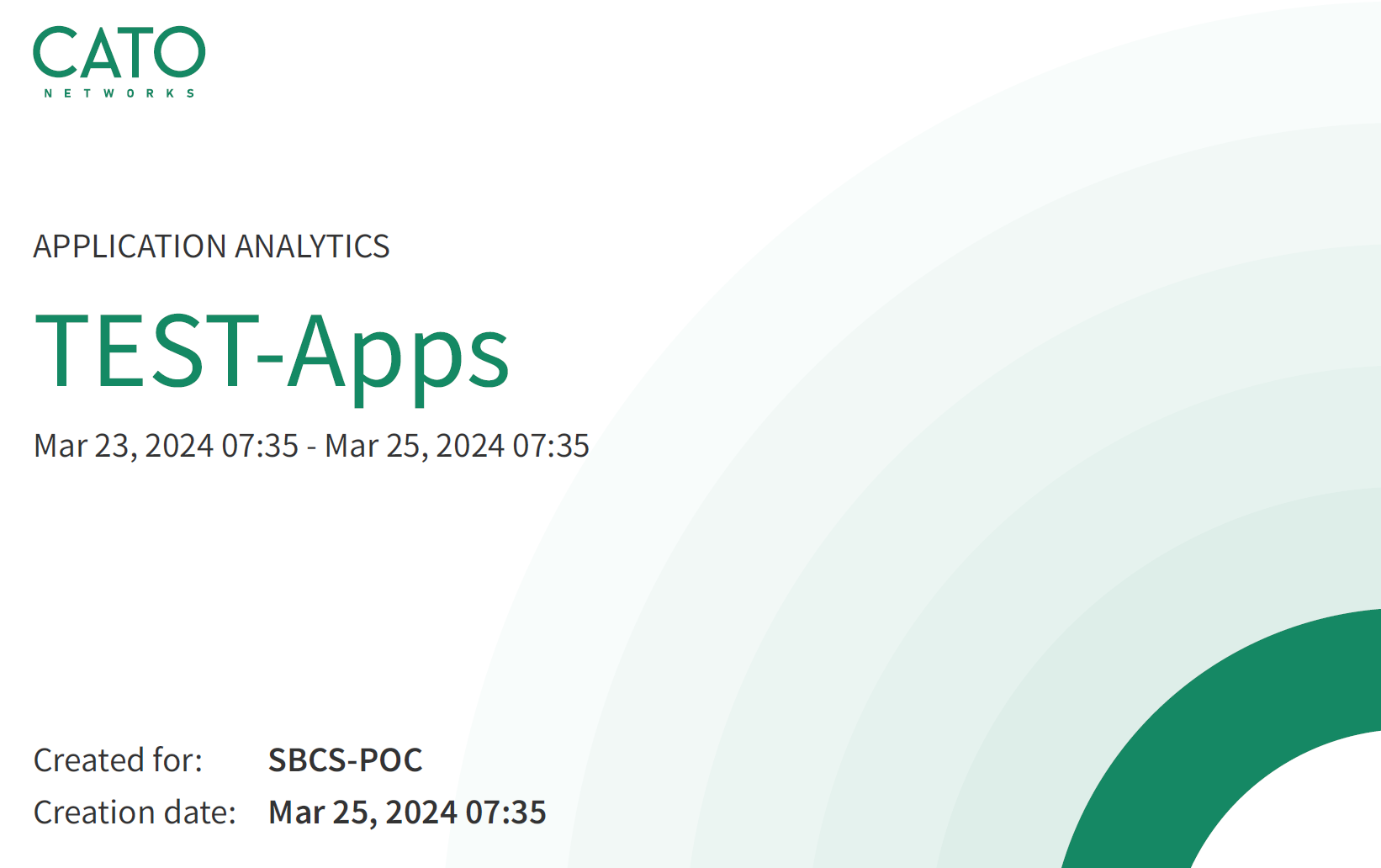 CATO
NETWORKS

APPLICATION ANALYTICS

TEST-Apps

Mar 23, 2024 07:35 - Mar 25, 2024 07:35

Created for: SBCS-POC
Creation date: Mar 25, 2024 07:35